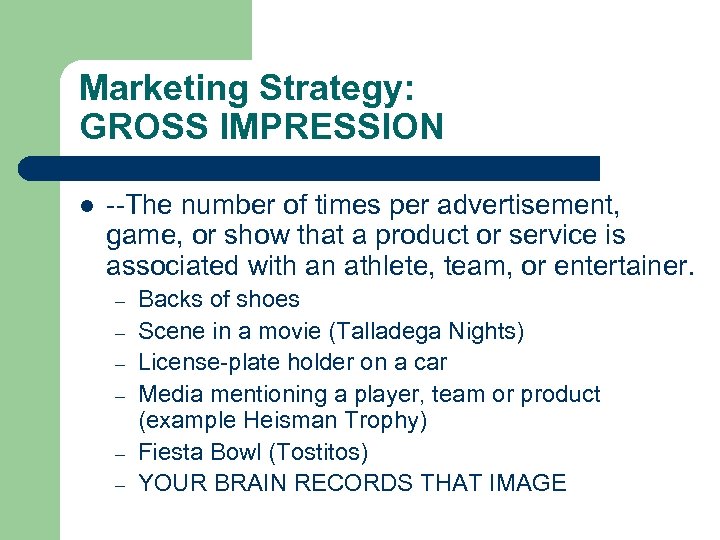 Marketing Strategy:
GROSS IMPRESSION

- --The number of times per advertisement, game, or show that a product or service is associated with an athlete, team, or entertainer.
  – Backs of shoes
  – Scene in a movie (Talladega Nights)
  – License-plate holder on a car
  – Media mentioning a player, team or product (example Heisman Trophy)
  – Fiesta Bowl (Tostitos)
  – YOUR BRAIN RECORDS THAT IMAGE